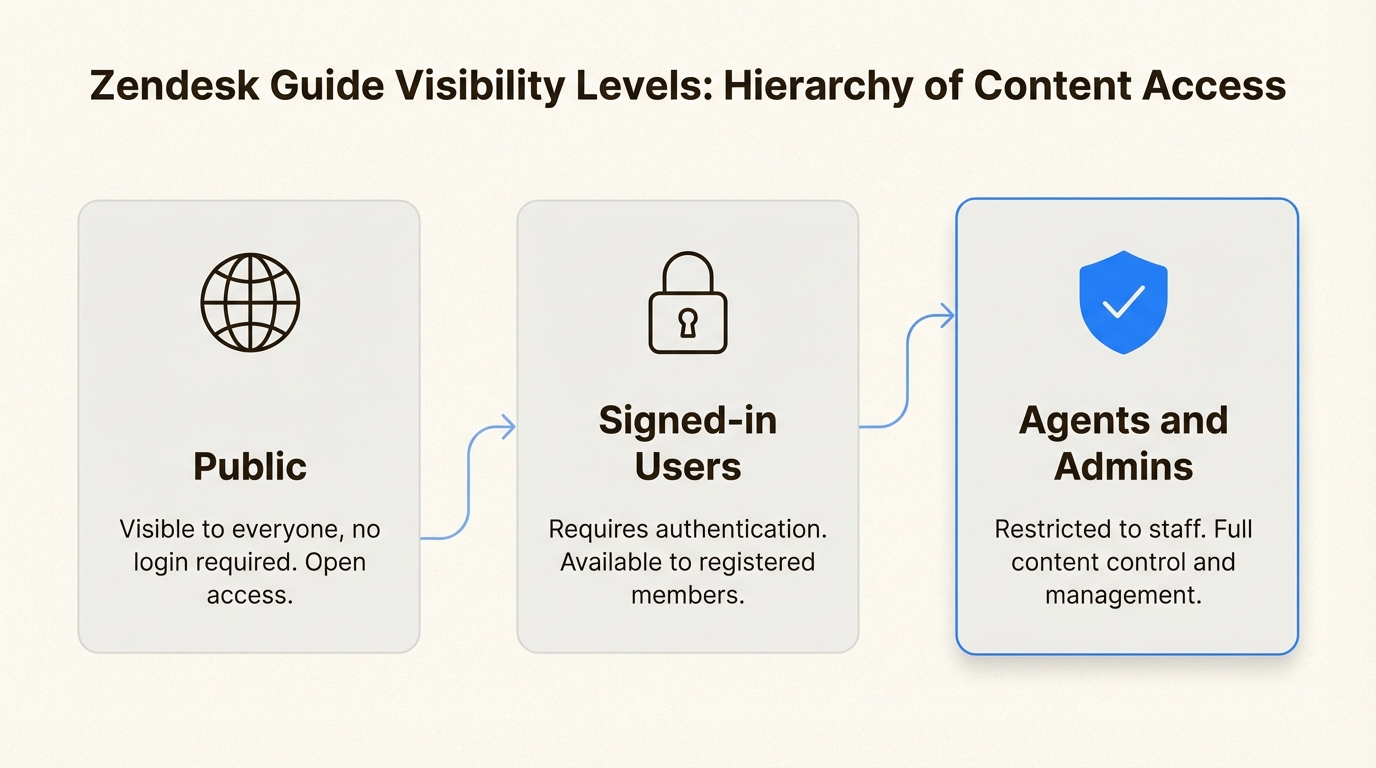 Zendesk Guide Visibility Levels: Hierarchy of Content Access

Public

Visible to everyone, no login required. Open access.

Signed-in Users

Requires authentication. Available to registered members.

Agents and Admins

Restricted to staff. Full content control and management.